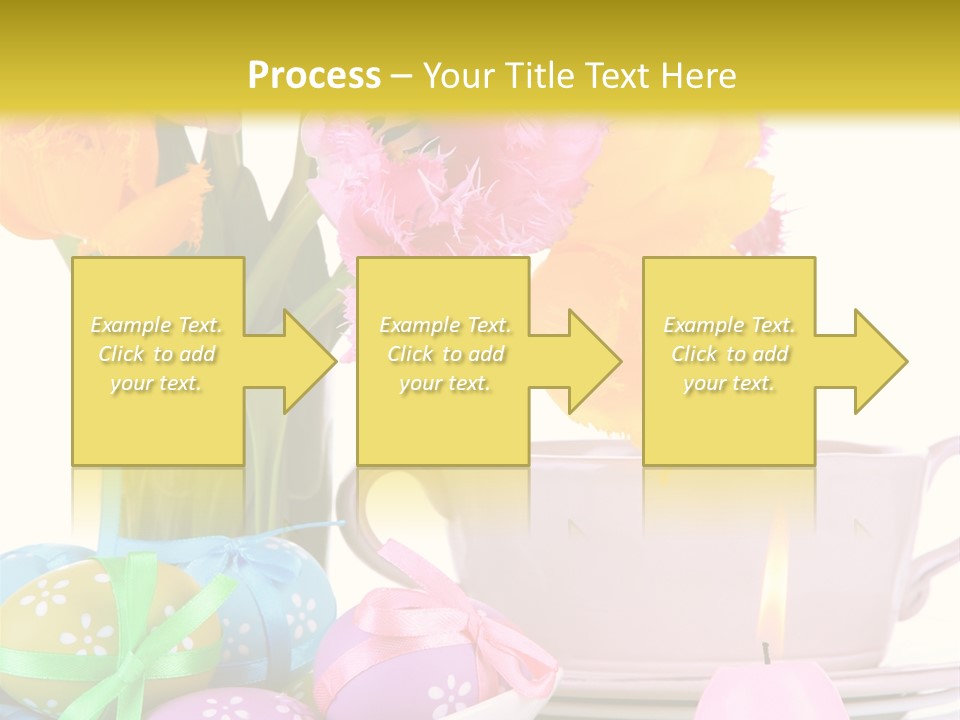 Process – Your Title Text Here

Example Text. Click to add your text.

Example Text. Click to add your text.

Example Text. Click to add your text.